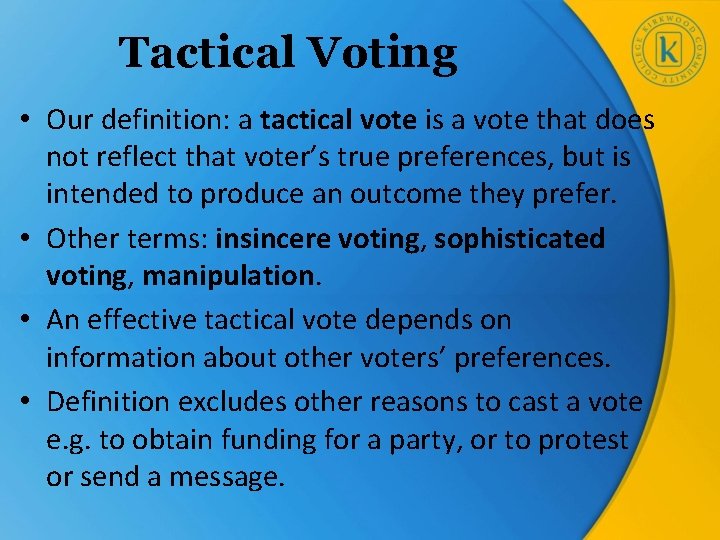 Tactical Voting

KIRKWOOD COMMUNITY COLLEGE
K

• Our definition: a tactical vote is a vote that does not reflect that voter's true preferences, but is intended to produce an outcome they prefer.
• Other terms: insincere voting, sophisticated voting, manipulation.
• An effective tactical vote depends on information about other voters' preferences.
• Definition excludes other reasons to cast a vote e.g. to obtain funding for a party, or to protest or send a message.